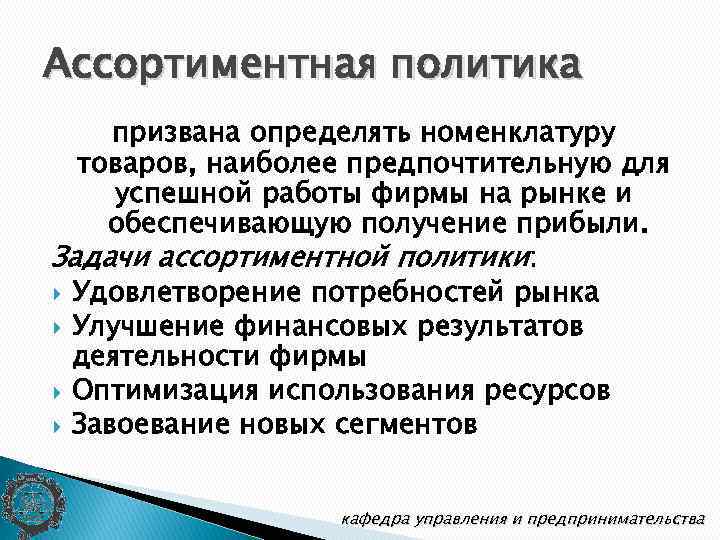 Ассортиментная политика

призвана определять номенклатуру товаров, наиболее предпочтительную для успешной работы фирмы на рынке и обеспечивающую получение прибыли.

Задачи ассортиментной политики:

Удовлетворение потребностей рынка

Улучшение финансовых результатов деятельности фирмы

Оптимизация использования ресурсов

Завоевание новых сегментов

кафедра управления и предпринимательства